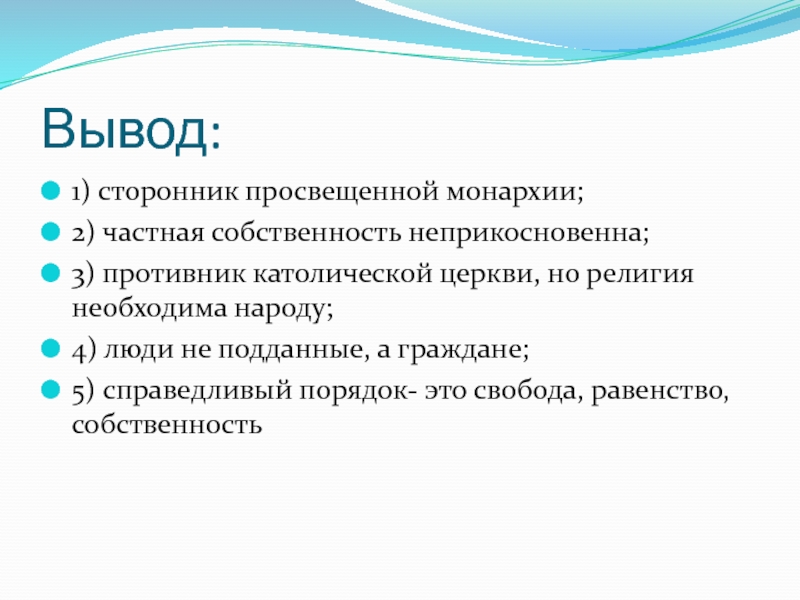 Вывод:

1) сторонник просвещенной монархии;

2) частная собственность неприкосновенна;

3) противник католической церкви, но религия необходима народу;

4) люди не подданные, а граждане;

5) справедливый порядок- это свобода, равенство, собственность